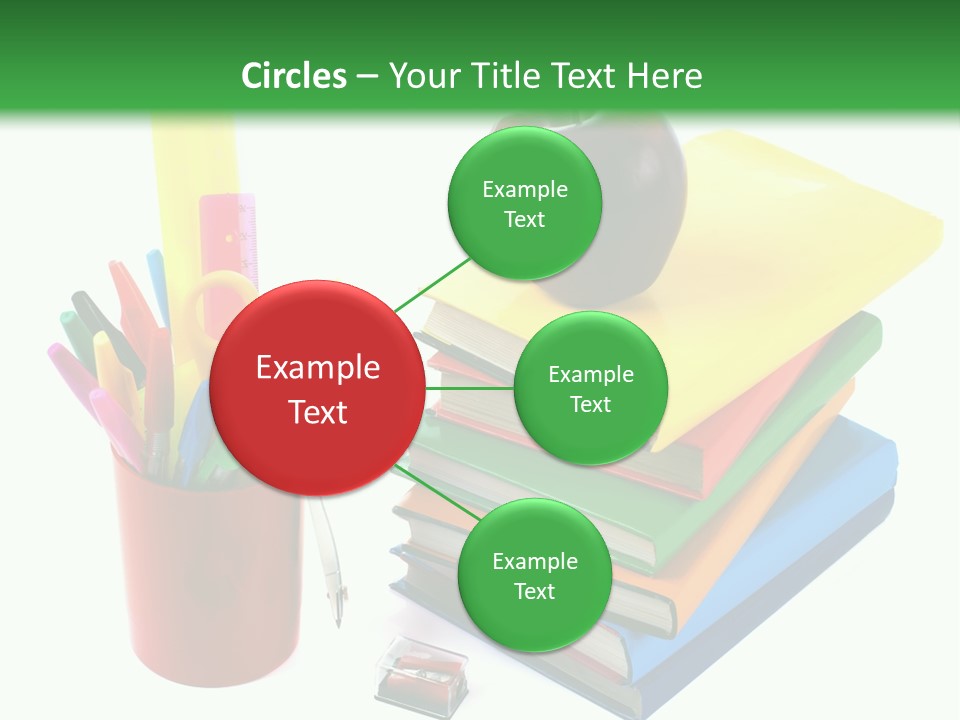 Circles – Your Title Text Here

Example Text

Example Text

Example Text

Example Text